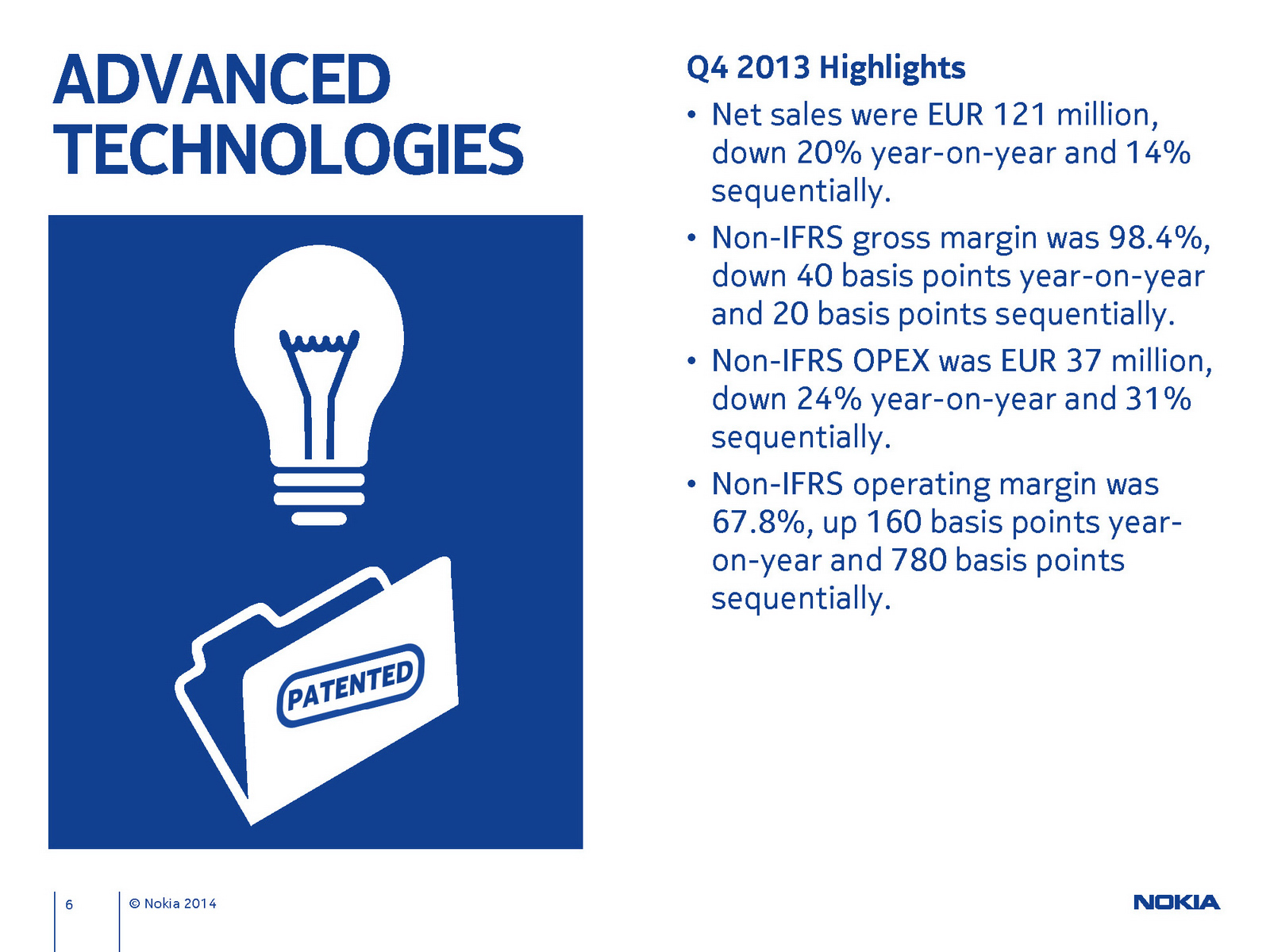 ADVANCED TECHNOLOGIES

PATENTED

Q4 2013 Highlights

• Net sales were EUR 121 million, down 20% year-on-year and 14% sequentially.

• Non-IFRS gross margin was 98.4%, down 40 basis points year-on-year and 20 basis points sequentially.

• Non-IFRS OPEX was EUR 37 million, down 24% year-on-year and 31% sequentially.

• Non-IFRS operating margin was 67.8%, up 160 basis points year-on-year and 780 basis points sequentially.

6

© Nokia 2014

NOKIA